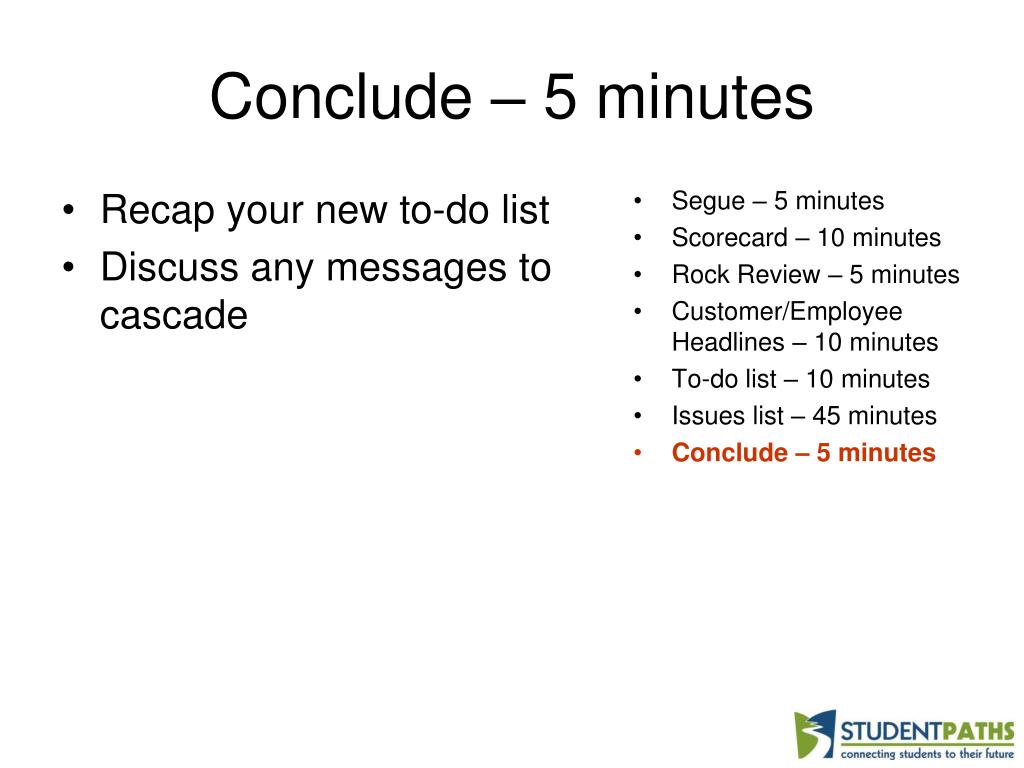 Conclude – 5 minutes

• Recap your new to-do list
• Discuss any messages to cascade

• Segue – 5 minutes
• Scorecard – 10 minutes
• Rock Review – 5 minutes
• Customer/Employee Headlines – 10 minutes
• To-do list – 10 minutes
• Issues list – 45 minutes
• Conclude – 5 minutes

STUDENTPATHS
connecting students to their future